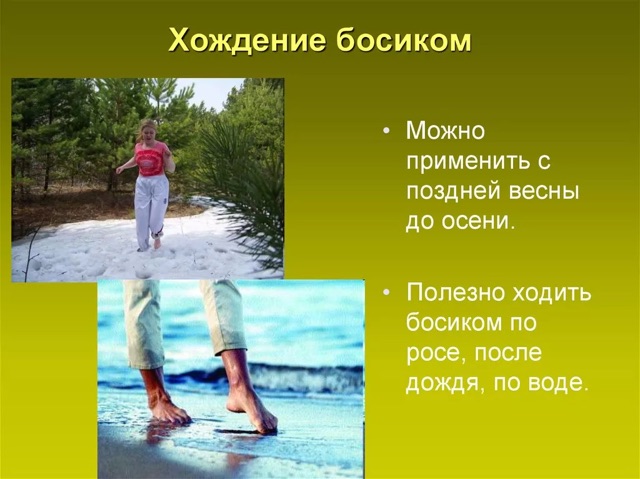 Хождение босиком

• Можно применить с поздней весны до осени.

• Полезно ходить босиком по росе, после дождя, по воде.